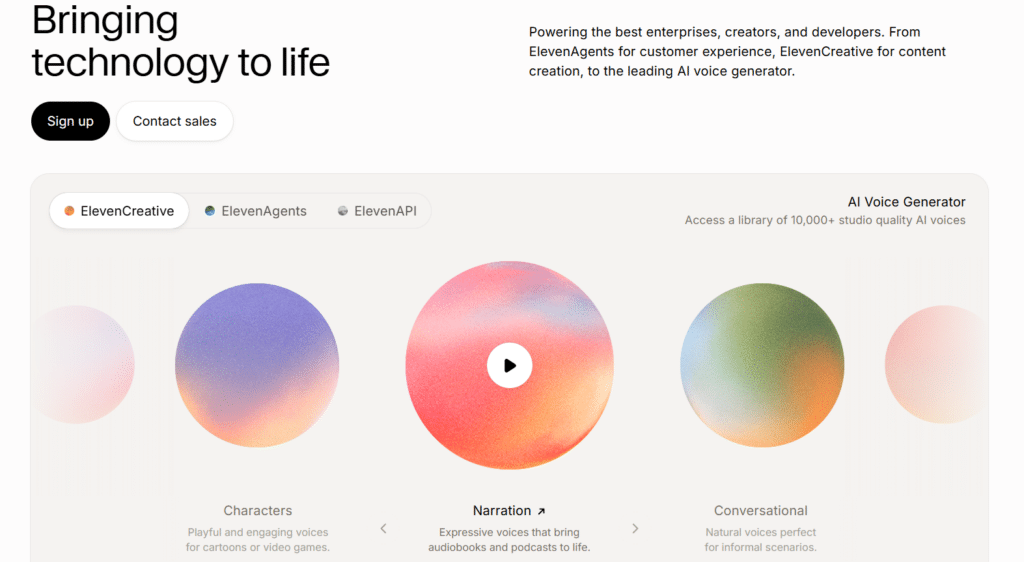 Bringing technology to life

Powering the best enterprises, creators, and developers. From ElevenAgents for customer experience, ElevenCreative for content creation, to the leading AI voice generator.

Sign up

Contact sales

ElevenCreative

ElevenAgents

ElevenAPI

AI Voice Generator

Access a library of 10,000+ studio quality AI voices

Characters

Playful and engaging voices for cartoons or video games.

Narration ↗

Expressive voices that bring audiobooks and podcasts to life.

Conversational

Natural voices perfect for informal scenarios.